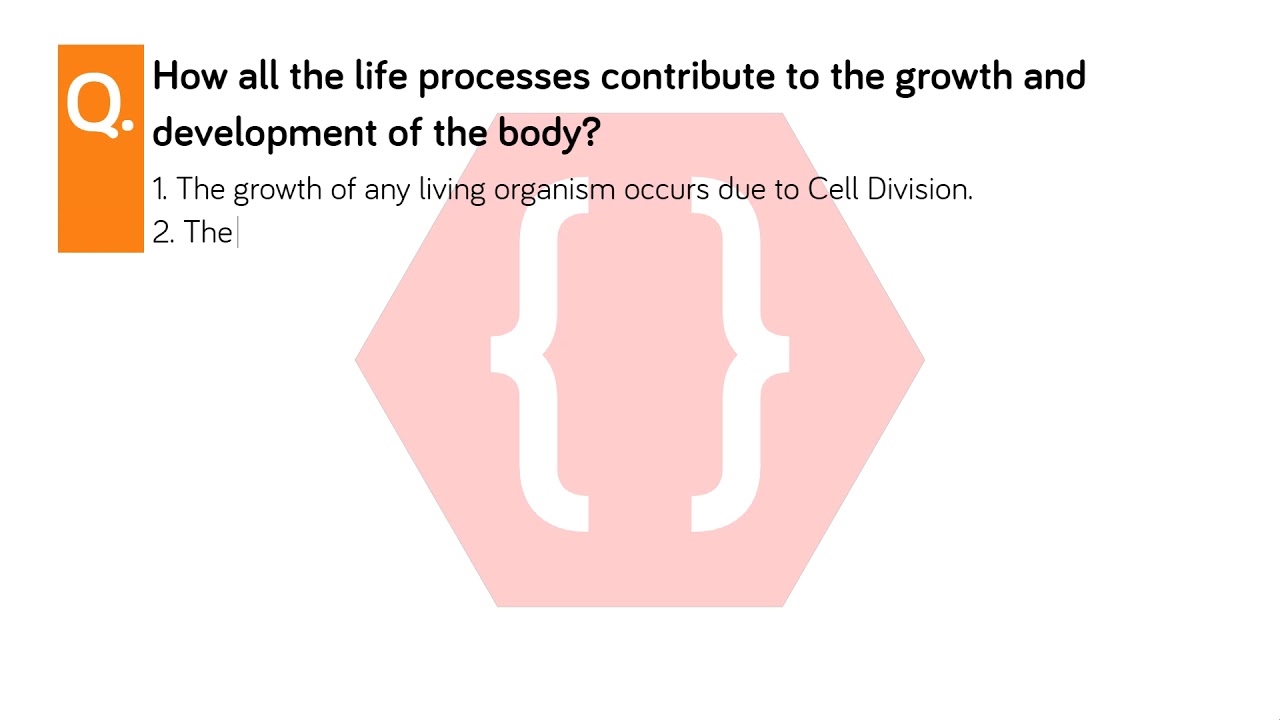 Q.

How all the life processes contribute to the growth and development of the body?

1. The growth of any living organism occurs due to Cell Division.
2. The